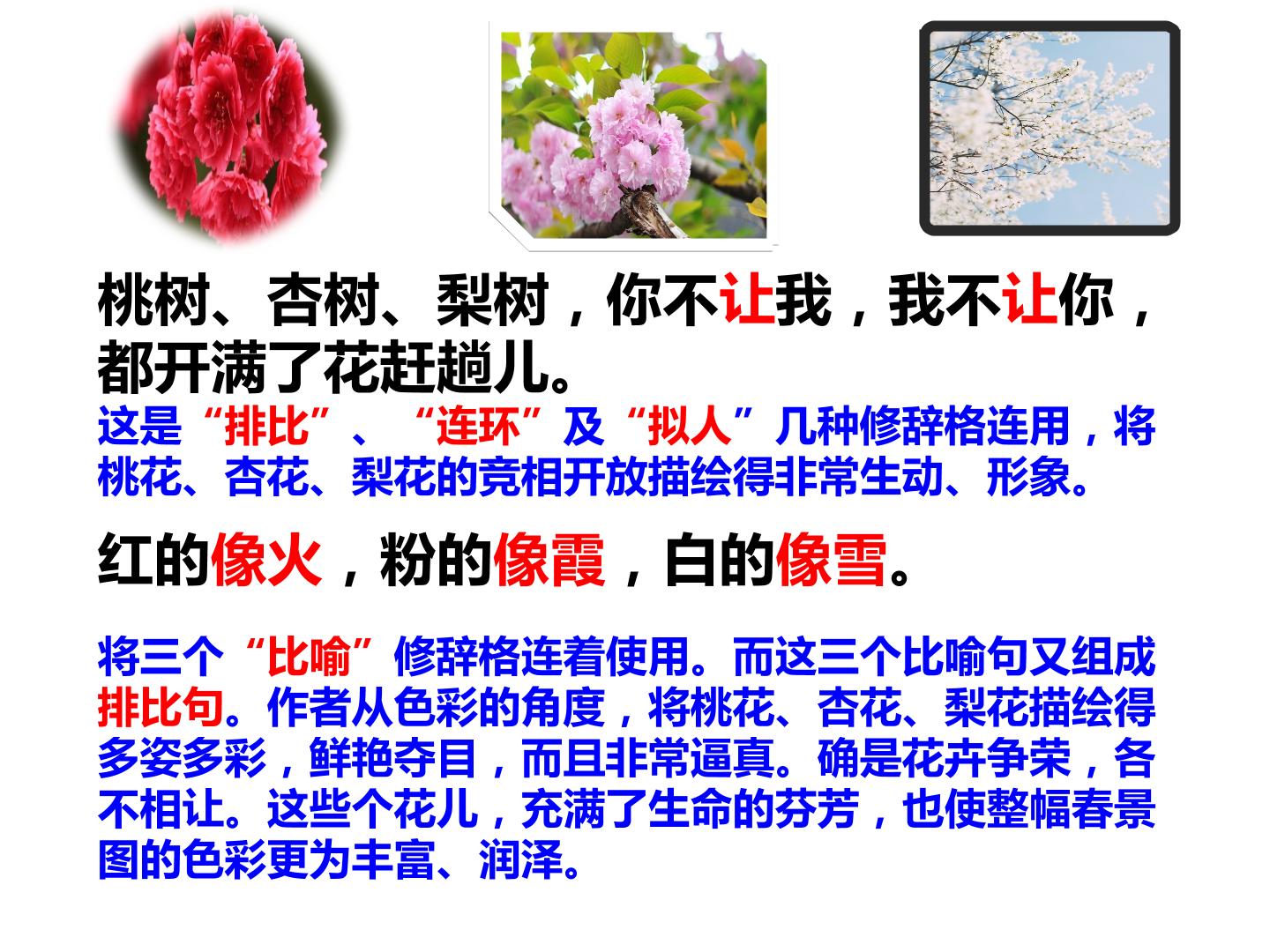 桃树、杏树、梨树，你不让我，我不让你，都开满了花赶趟儿。

这是“排比”、“连环”及“拟人”几种修辞格连用，将桃花、杏花、梨花的竞相开放描绘得非常生动、形象。

红的像火，粉的像霞，白的像雪。

将三个“比喻”修辞格连着使用。而这三个比喻句又组成排比句。作者从色彩的角度，将桃花、杏花、梨花描绘得多姿多彩，鲜艳夺目，而且非常逼真。确是花卉争荣，各不相让。这些个花儿，充满了生命的芬芳，也使整幅春景图的色彩更为丰富、润泽。